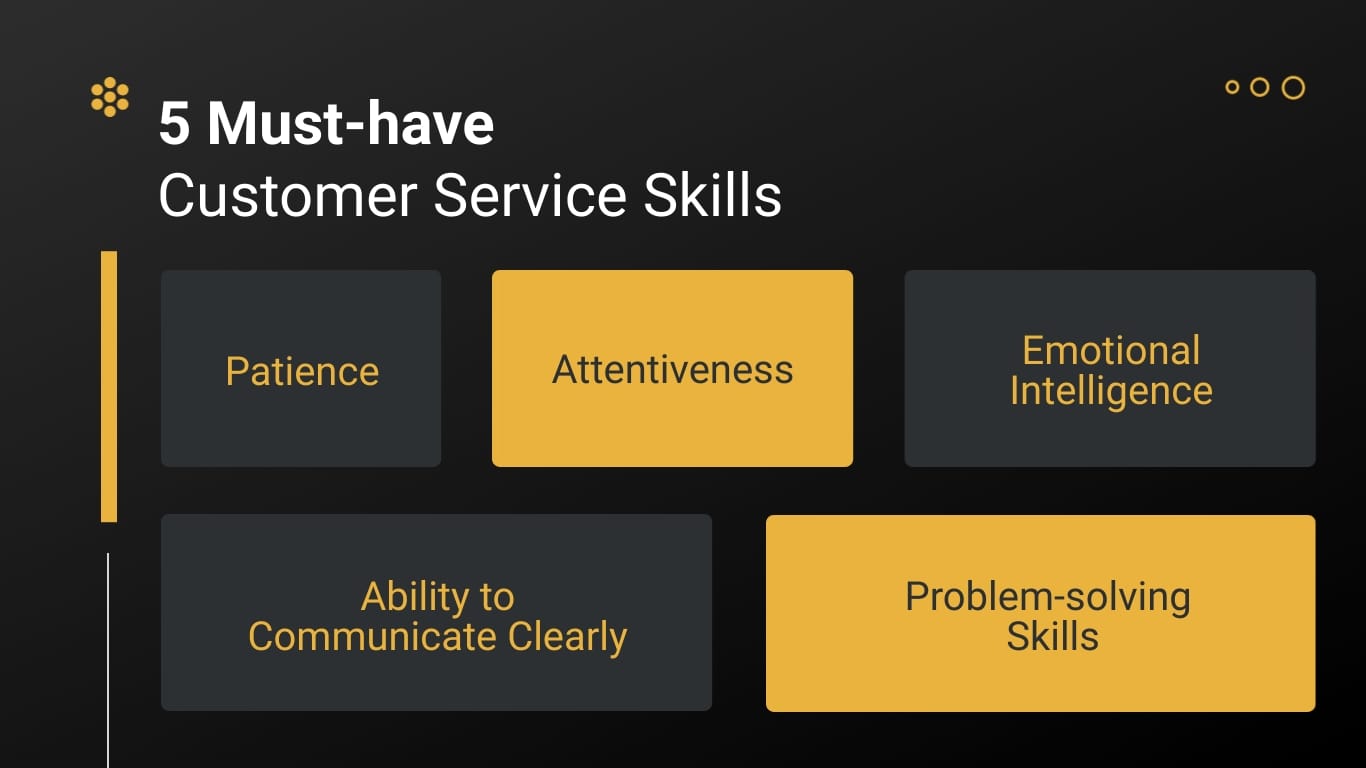 5 Must-have
Customer Service Skills

Patience

Attentiveness

Emotional Intelligence

Ability to Communicate Clearly

Problem-solving Skills